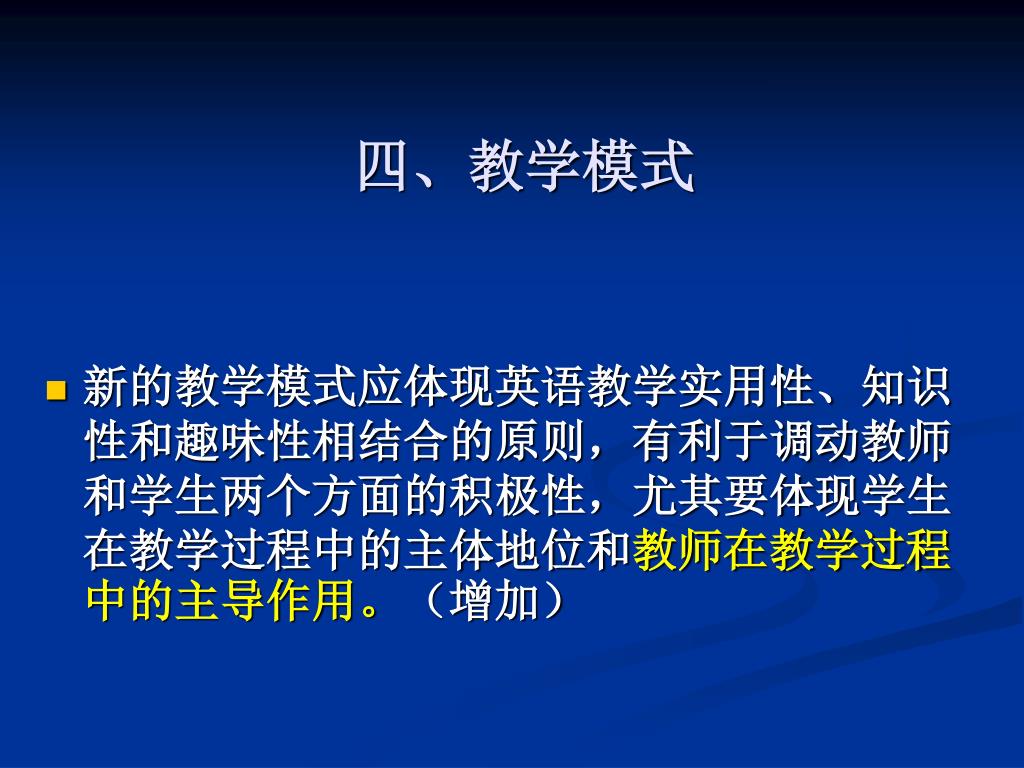 四、教学模式

新的教学模式应体现英语教学实用性、知识性和趣味性相结合的原则，有利于调动教师和学生两个方面的积极性，尤其要体现学生在教学过程中的主体地位和教师在教学过程中的主导作用。（增加）